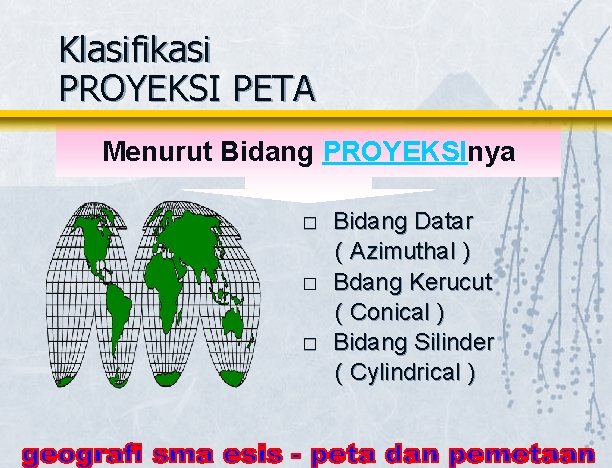 Klasifikasi
PROYEKSI PETA

Menurut Bidang PROYEKSInya

□ Bidang Datar ( Azimuthal )
□ Bdang Kerucut ( Conical )
□ Bidang Silinder ( Cylindrical )

geografi sma esis - peta dan pemetaan